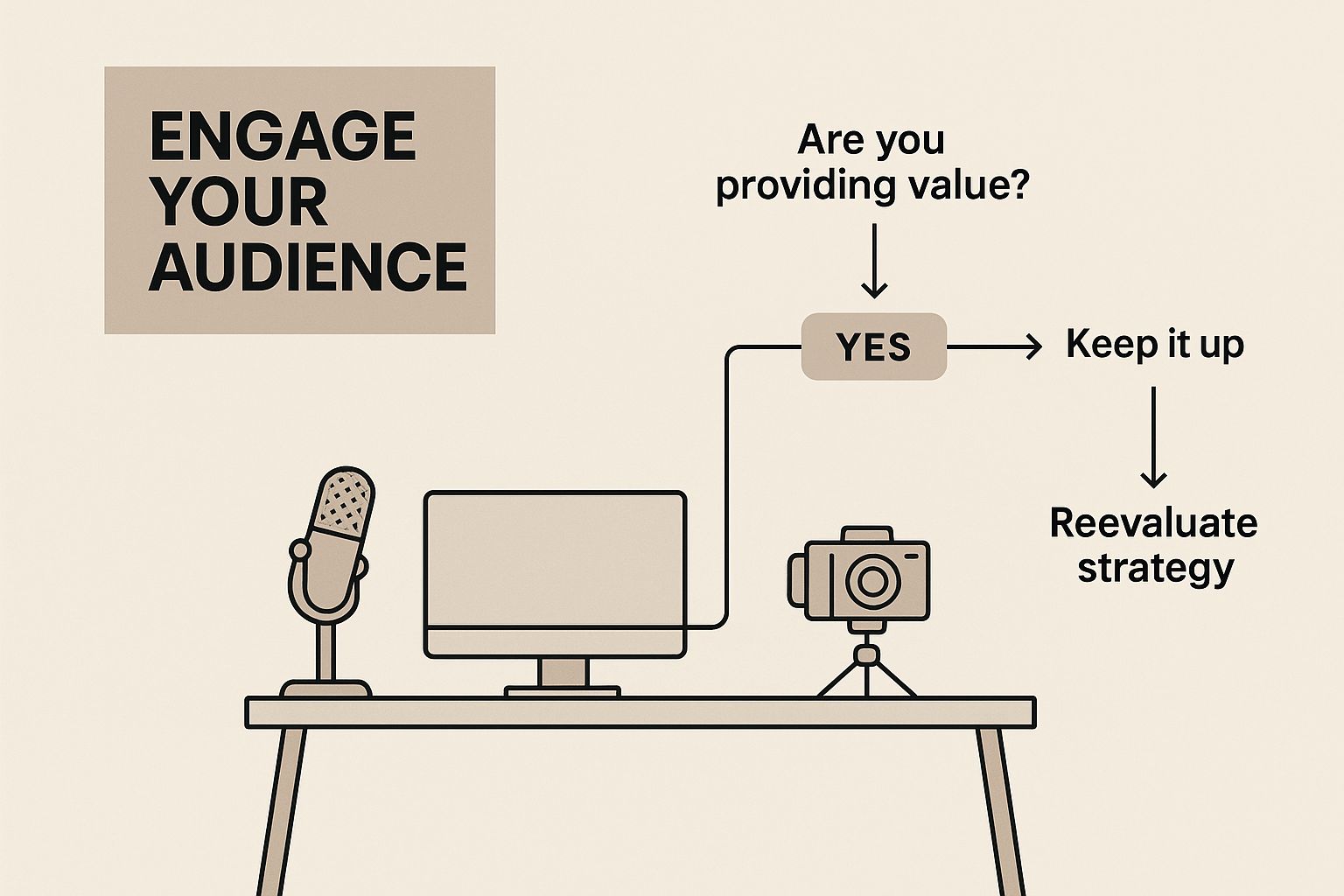 ENGAGE YOUR AUDIENCE

Are you providing value?

YES

Keep it up

Reevaluate strategy